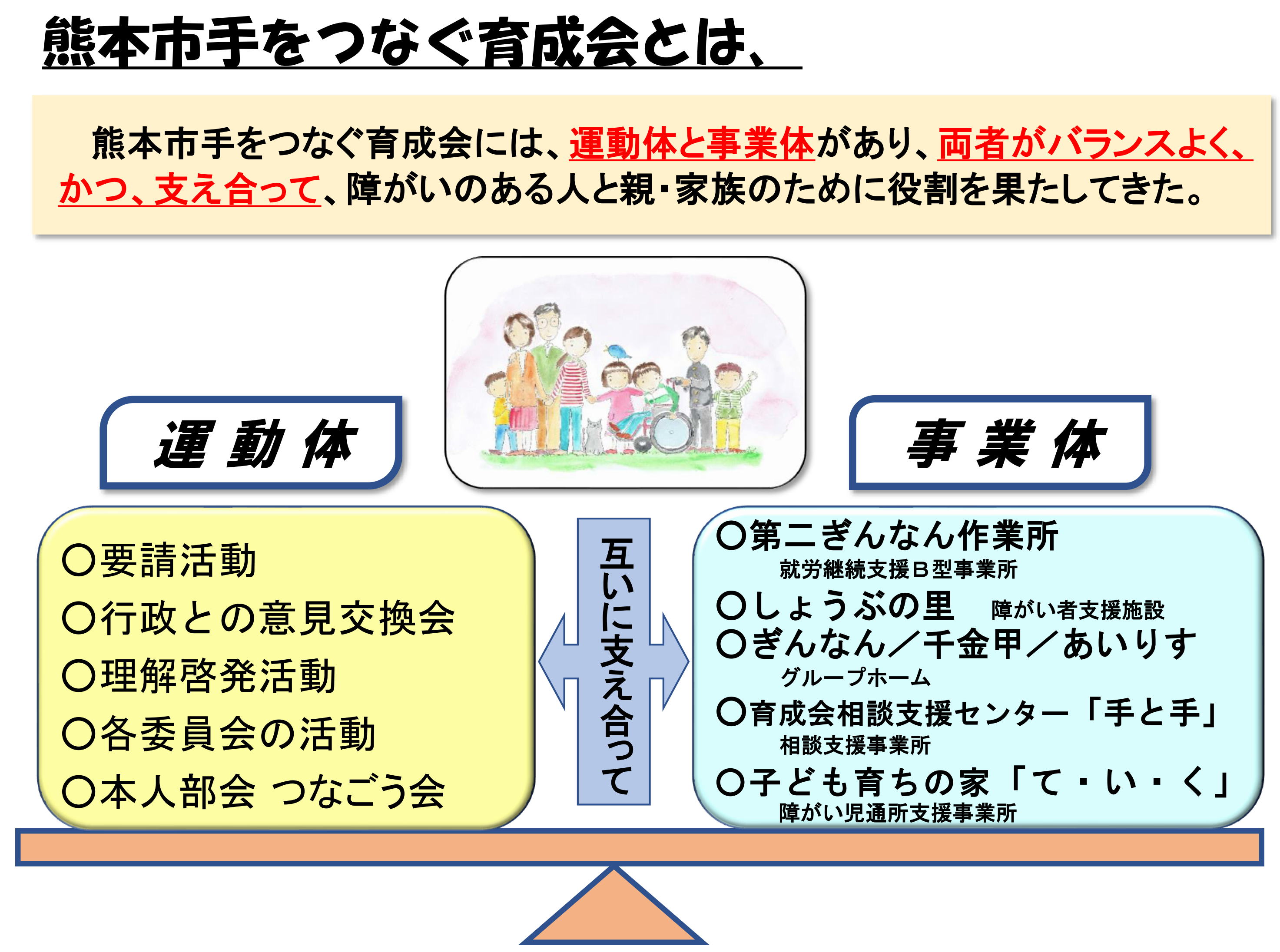 熊本市手をつなぐ育成会とは、

熊本市手をつなぐ育成会には、運動体と事業体があり、両者がバランスよく、かつ、支え合って、障がいのある人と親・家族のために役割を果たしてきた。

運動体

事業体

○要請活動
○行政との意見交換会
○理解啓発活動
○各委員会の活動
○本人部会 つなごう会

互いに支え合って

○第二ぎんなん作業所
就労継続支援Ｂ型事業所
○しょうぶの里　障がい者支援施設
○ぎんなん／千金甲／あいりす
グループホーム
○育成会相談支援センター「手と手」
相談支援事業所
○子ども育ちの家「て・い・く」
障がい児通所支援事業所